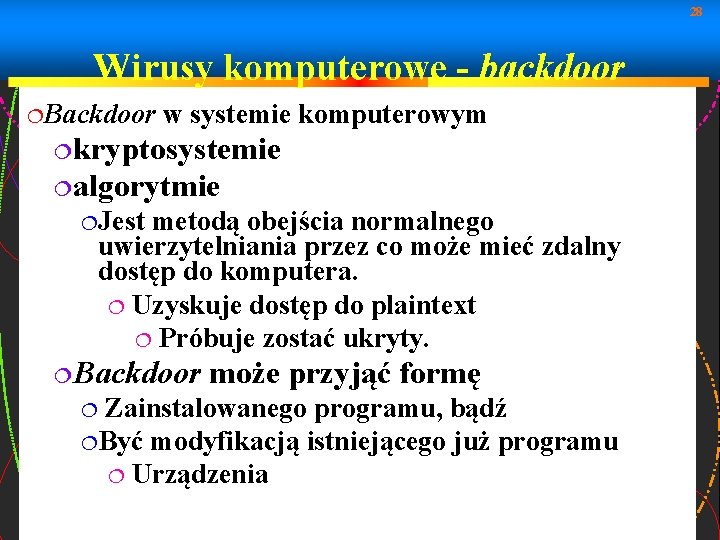 28

Wirusy komputerowe - backdoor

Backdoor w systemie komputerowym

kryptosystemie

algorytmie

Jest metodą obejścia normalnego uwierzytelniania przez co może mieć zdalny dostęp do komputera.

Uzyskuje dostęp do plaintext

Próbuje zostać ukryty.

Backdoor może przyjąć formę

Zainstalowanego programu, bądź

Być modyfikacją istniejącego już programu

Urządzenia